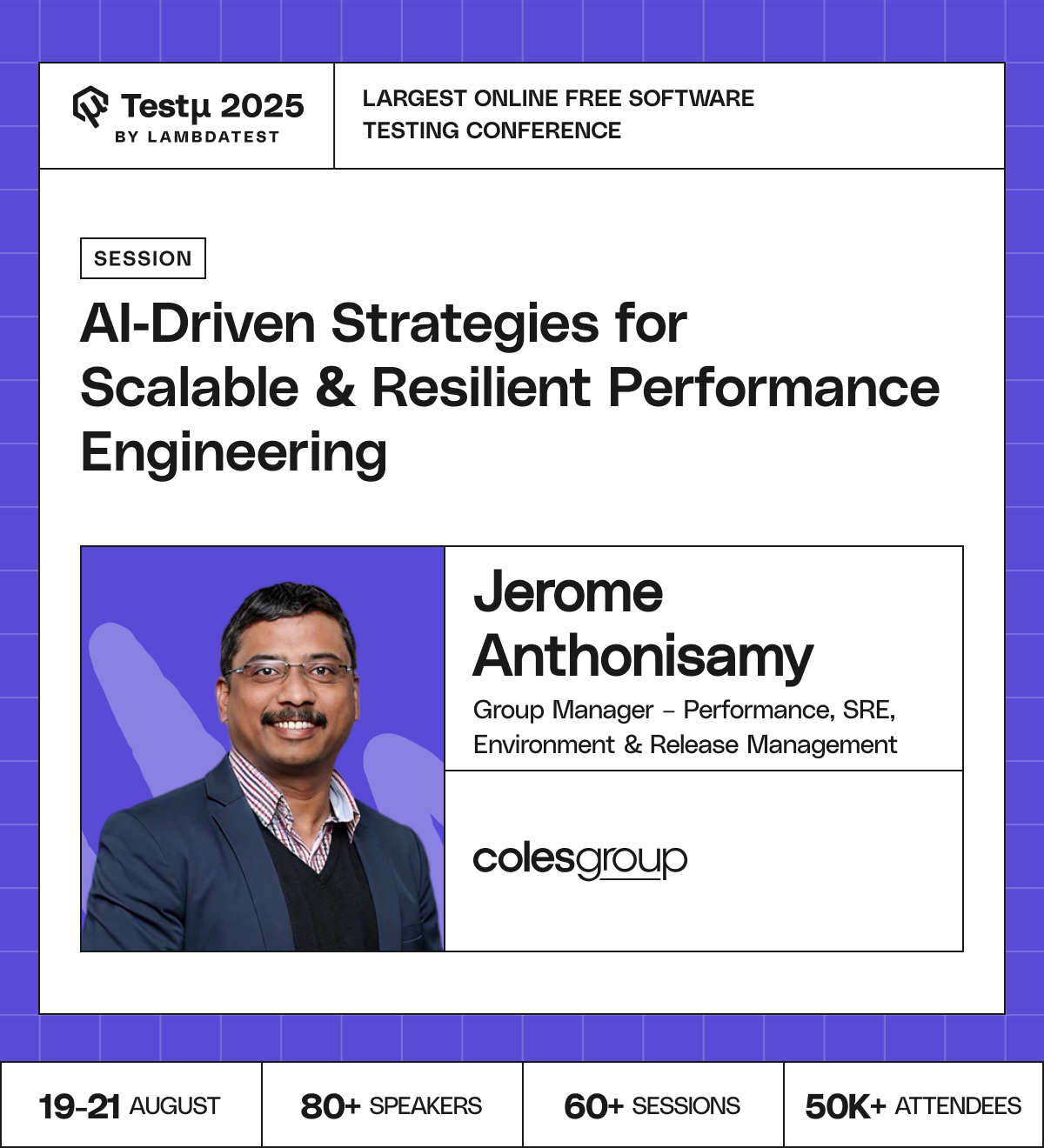 Testμ 2025
BY LAMBDATEST

LARGEST ONLINE FREE SOFTWARE TESTING CONFERENCE

SESSION

AI-Driven Strategies for Scalable & Resilient Performance Engineering

Jerome Anthonisamy

Group Manager – Performance, SRE, Environment & Release Management

colesgroup

19-21 AUGUST

80+ SPEAKERS

60+ SESSIONS

50K+ ATTENDEES